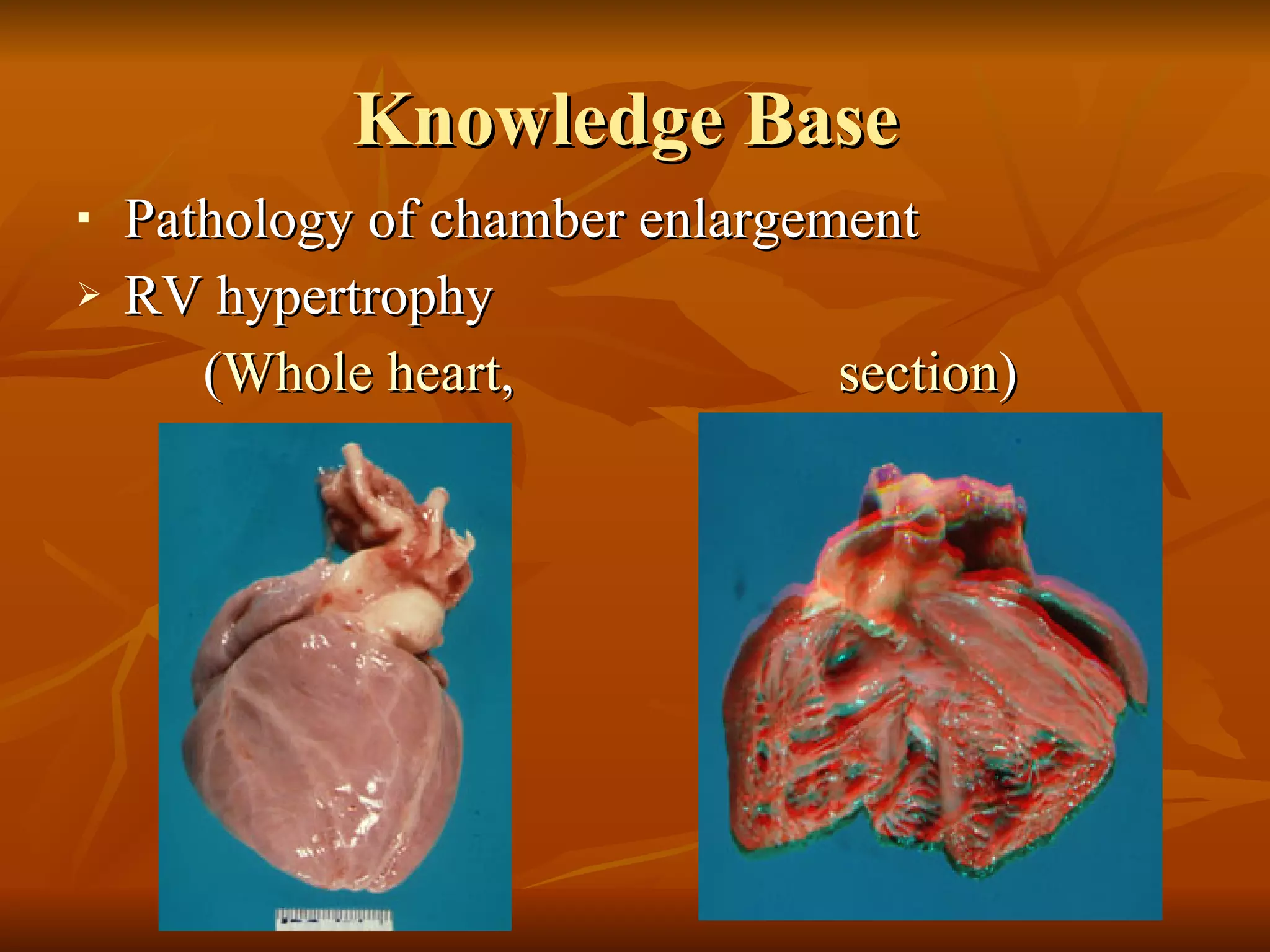 Knowledge Base

▪ Pathology of chamber enlargement

➢ RV hypertrophy

(Whole heart, section)